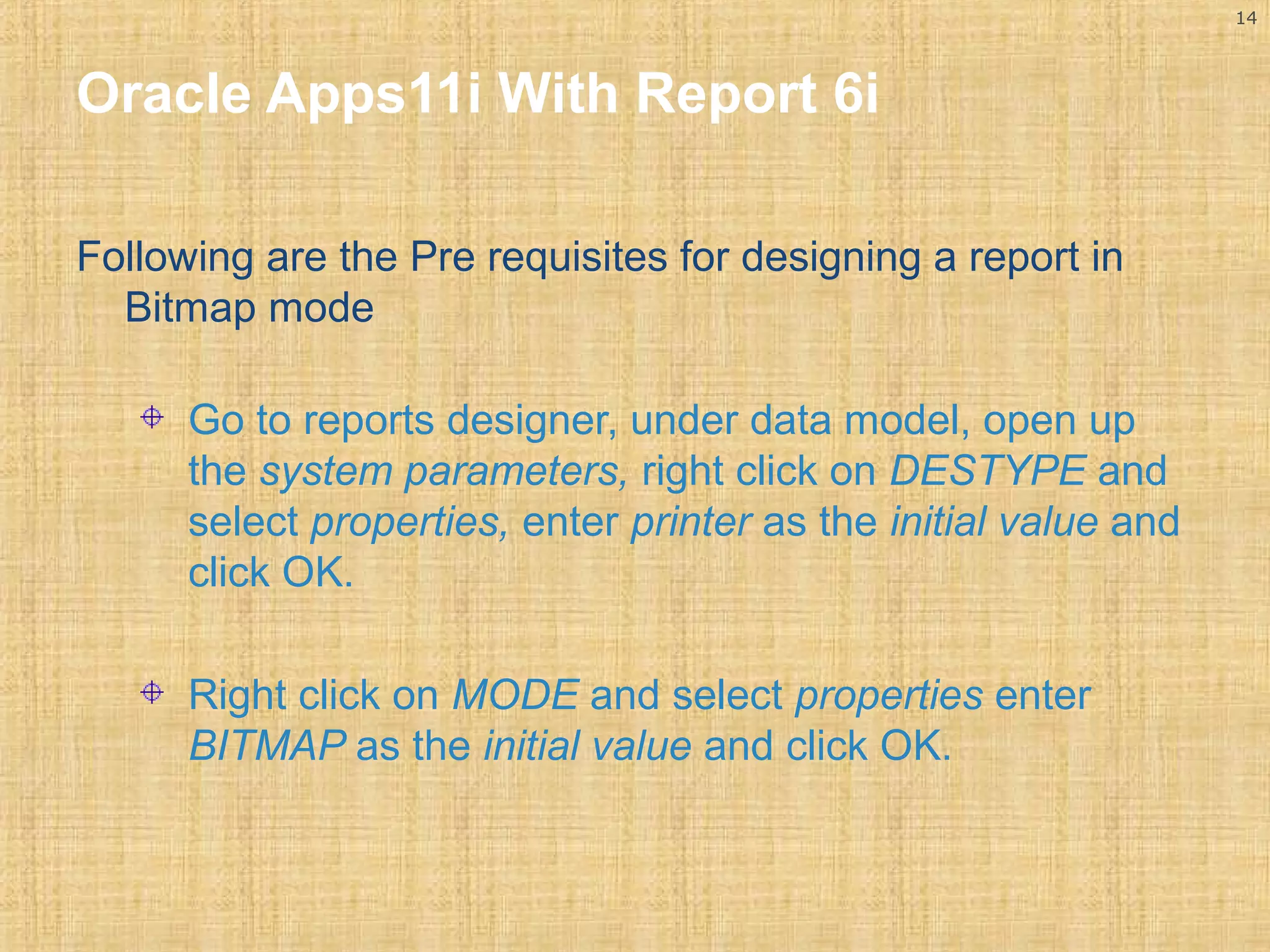 14

Oracle Apps11i With Report 6i

Following are the Pre requisites for designing a report in Bitmap mode

Go to reports designer, under data model, open up the system parameters, right click on DESTYPE and select properties, enter printer as the initial value and click OK.

Right click on MODE and select properties enter BITMAP as the initial value and click OK.